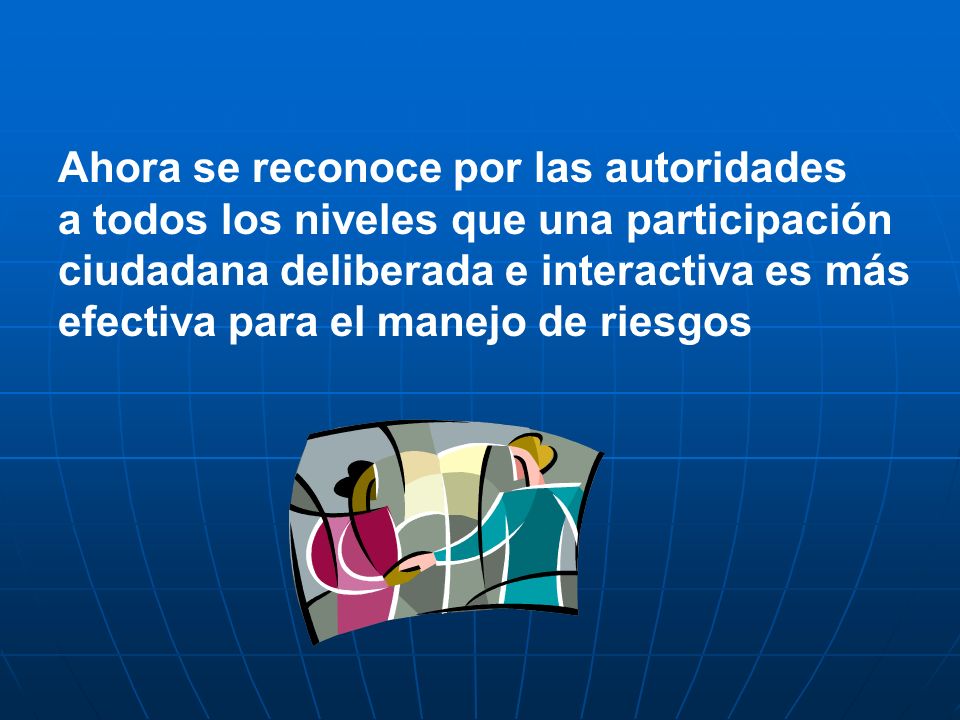 Ahora se reconoce por las autoridades a todos los niveles que una participación ciudadana deliberada e interactiva es más efectiva para el manejo de riesgos